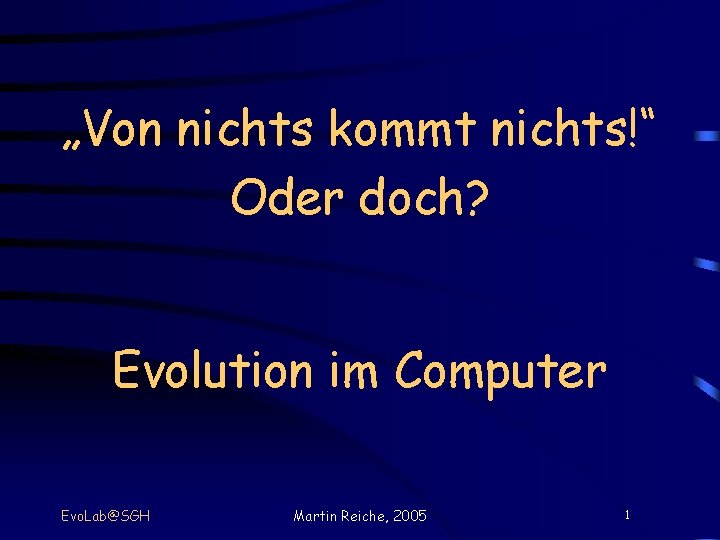 „Von nichts kommt nichts!“
Oder doch?

Evolution im Computer

EvoLab@SGH Martin Reiche, 2005 1